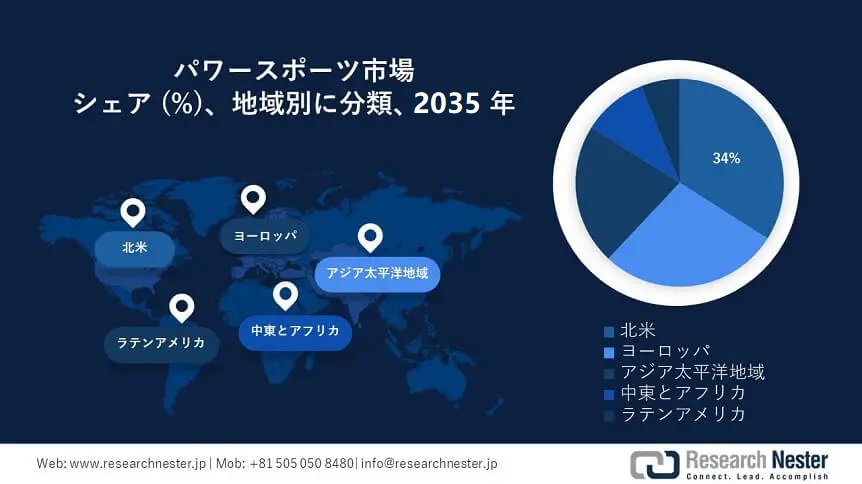 パワースポーツ市場
シェア (%)、地域別に分類、2035 年

北米
ヨーロッパ
アジア太平洋地域
ラテンアメリカ
中東とアフリカ

34%

北米
ヨーロッパ
アジア太平洋地域
中東とアフリカ
ラテンアメリカ

Web: www.researchnester.jp | Mob: +81 505 050 8480| info@researchnester.jp

Research Nester
Connect. Lead. Accomplish